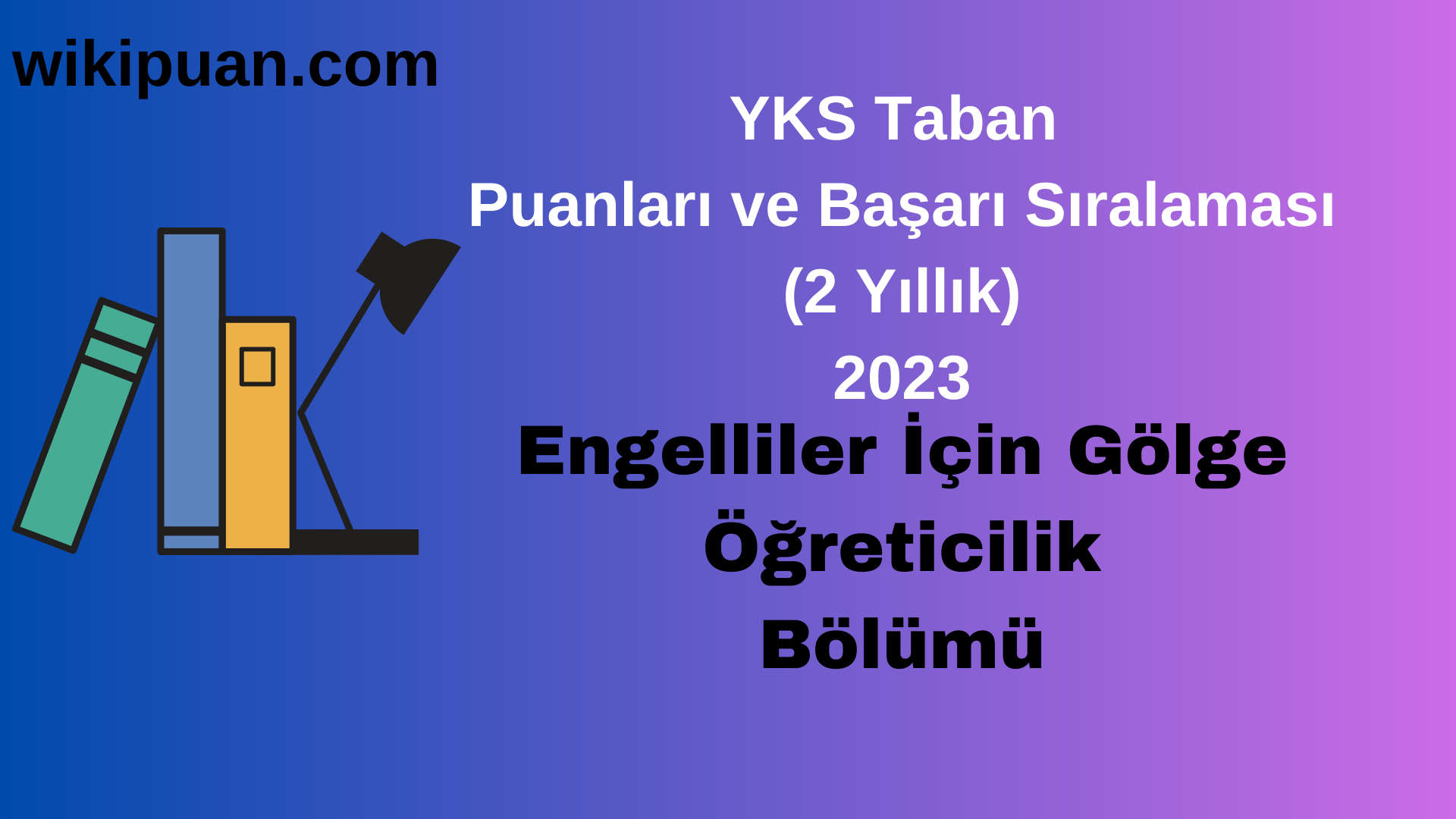 wikipuan.com

YKS Taban
Puanları ve Başarı Sıralaması
(2 Yıllık)
2023

Engelliler İçin Gölge
Öğreticilik
Bölümü